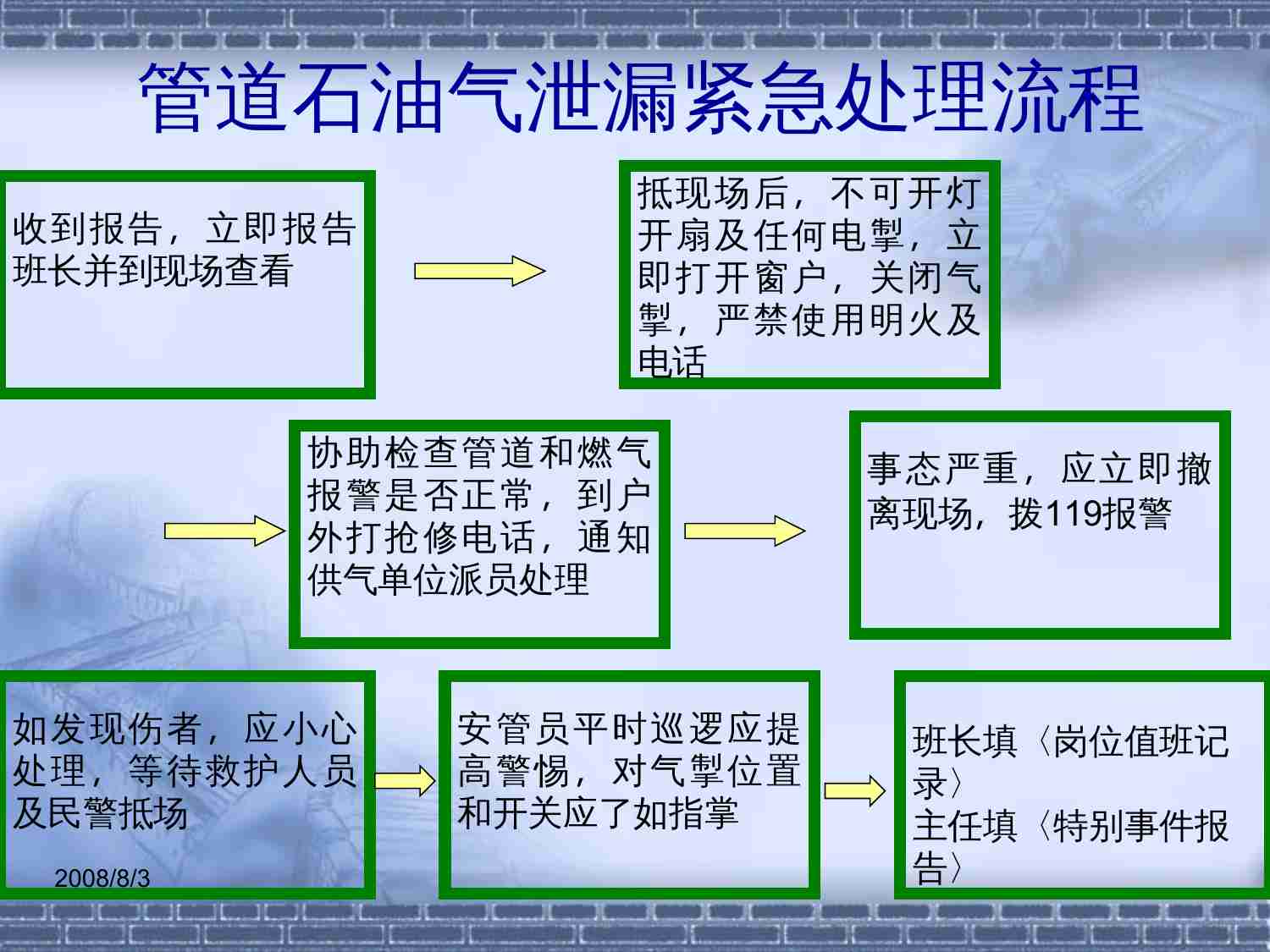 管道石油气泄漏紧急处理流程

收到报告，立即报告班长并到现场查看

抵现场后，不可开灯开扇及任何电掣，立即打开窗户，关闭气掣，严禁使用明火及电话

协助检查管道和燃气报警是否正常，到户外打抢修电话，通知供气单位派员处理

事态严重，应立即撤离现场，拨119报警

如发现伤者，应小心处理，等待救护人员及民警抵场

安管员平时巡逻应提高警惕，对气掣位置和开关应了如指掌

班长填〈岗位值班记录〉
主任填〈特别事件报告〉

2008/8/3